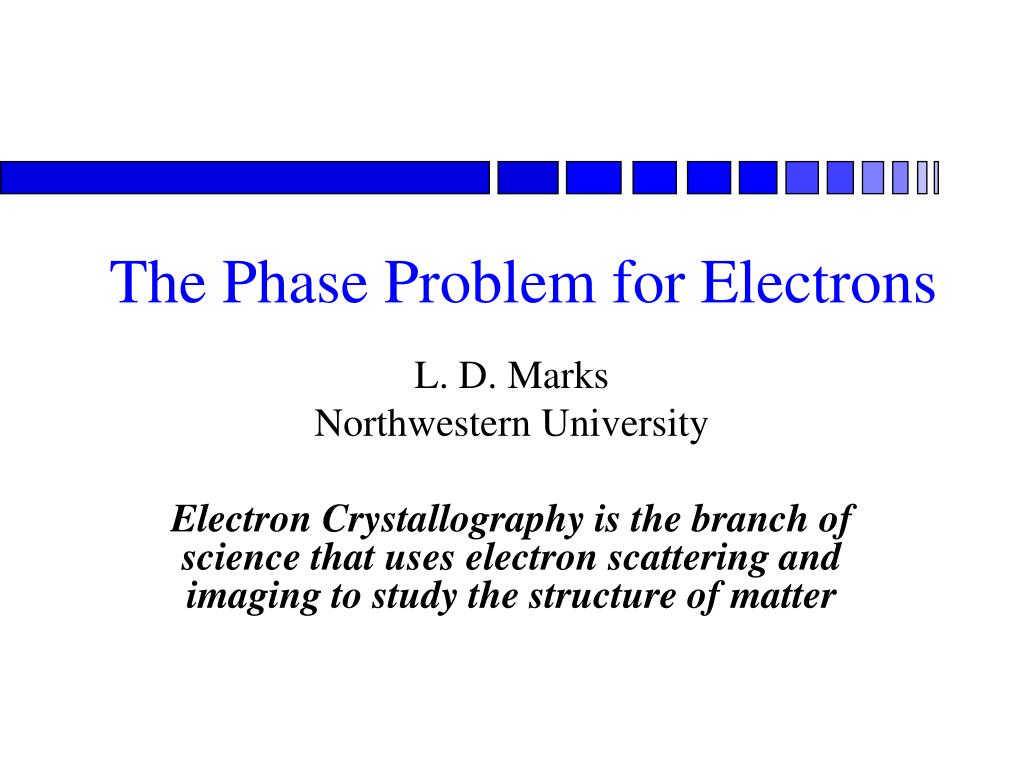 The Phase Problem for Electrons

L. D. Marks
Northwestern University

Electron Crystallography is the branch of science that uses electron scattering and imaging to study the structure of matter